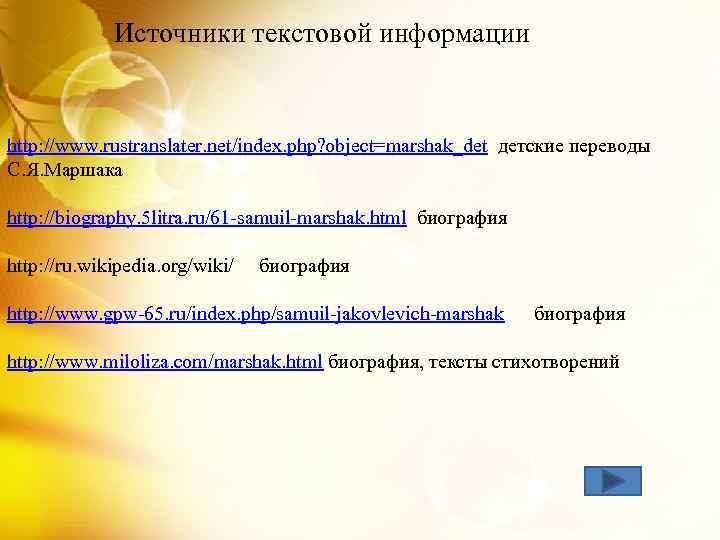 Источники текстовой информации

http://www.rustranslater.net/index.php?object=marshak_det детские переводы С.Я.Маршака

http://biography.5litra.ru/61-samuil-marshak.html биография

http://ru.wikipedia.org/wiki/ биография

http://www.gpw-65.ru/index.php/samuil-jakovlevich-marshak биография

http://www.miloliza.com/marshak.html биография, тексты стихотворений